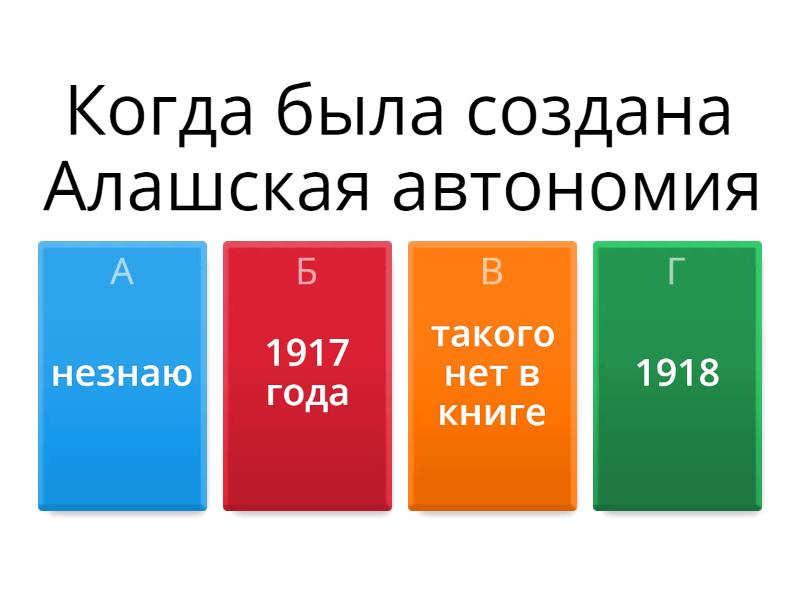 Когда была создана Алашская автономия

А
незнаю

Б
1917 года

В
такого нет в книге

Г
1918